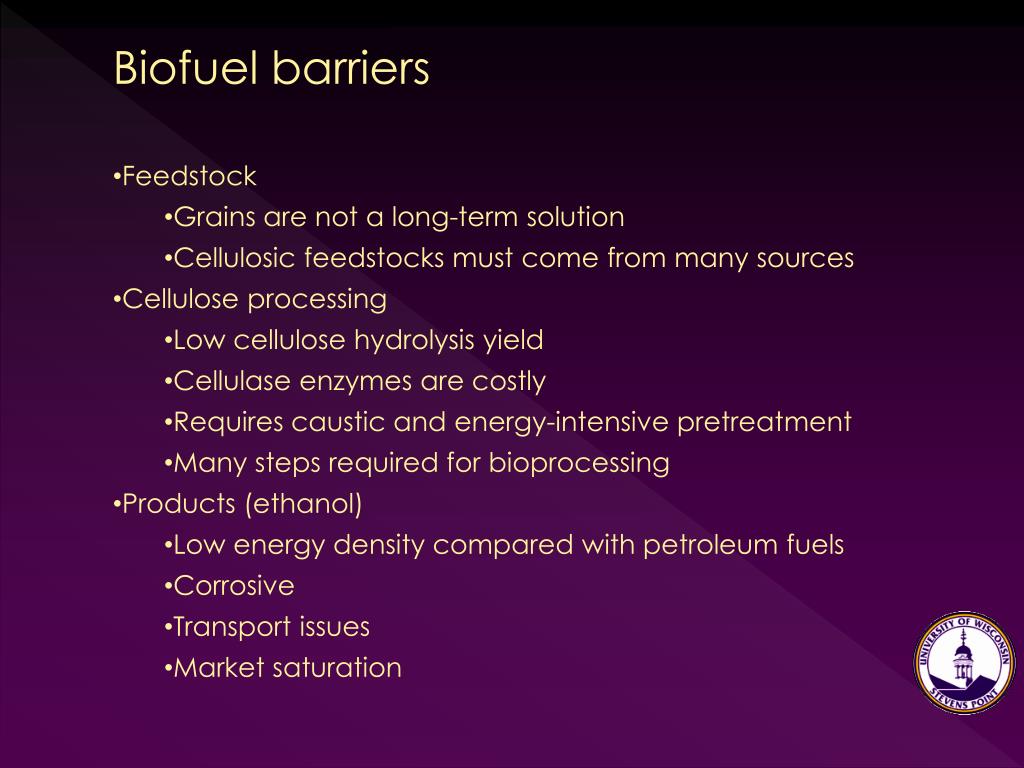 Biofuel barriers

•Feedstock
•Grains are not a long-term solution
•Cellulosic feedstocks must come from many sources
•Cellulose processing
•Low cellulose hydrolysis yield
•Cellulase enzymes are costly
•Requires caustic and energy-intensive pretreatment
•Many steps required for bioprocessing
•Products (ethanol)
•Low energy density compared with petroleum fuels
•Corrosive
•Transport issues
•Market saturation

UNIVERSITY OF WISCONSIN STEVENS POINT